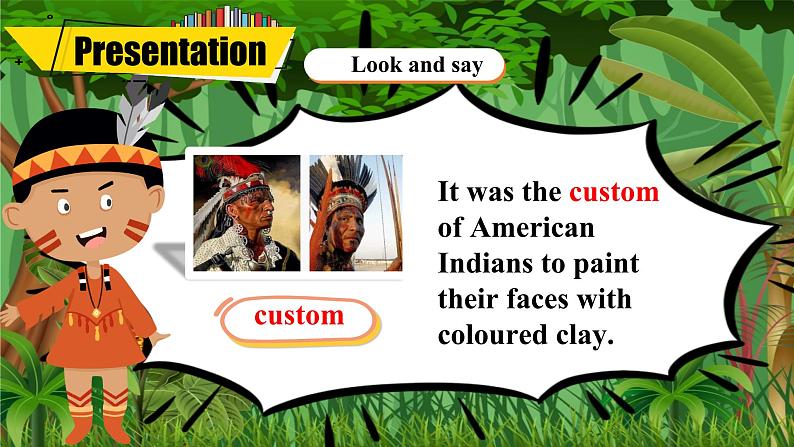 Presentation

Look and say

custom

It was the custom of American Indians to paint their faces with coloured clay.